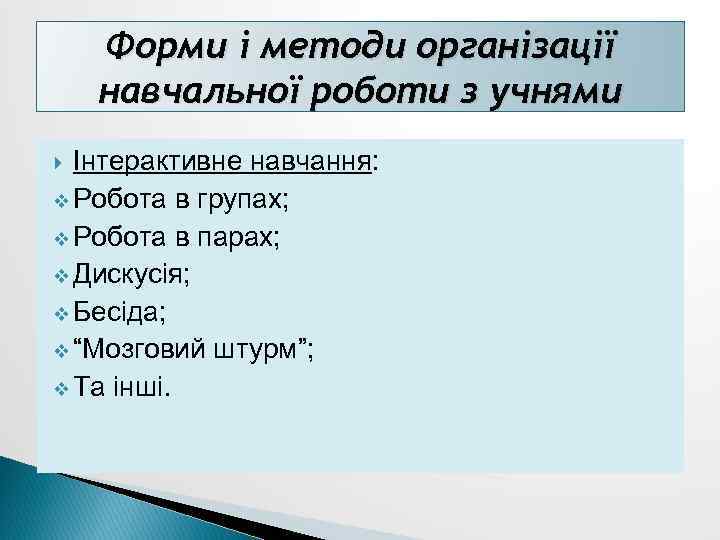 Форми і методи організації навчальної роботи з учнями

Інтерактивне навчання:
Робота в групах;
Робота в парах;
Дискусія;
Бесіда;
“Мозговий штурм”;
Та інші.